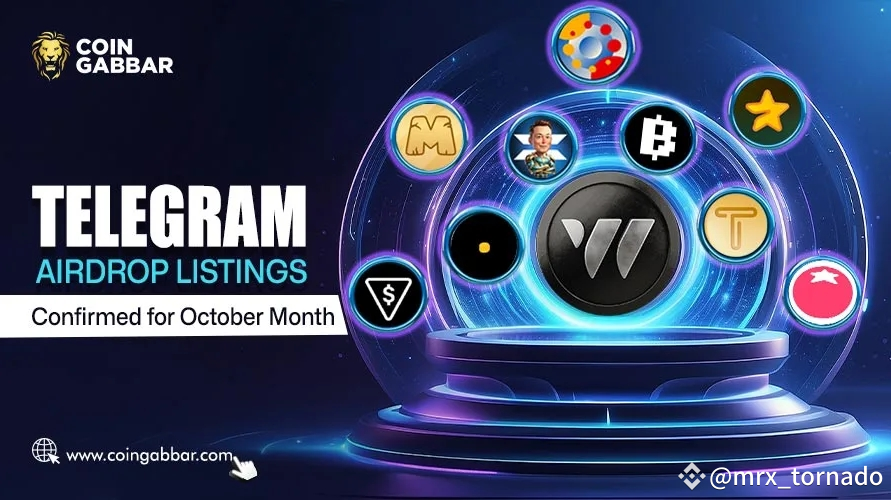 COIN GABBAR

TELEGRAM
AIRDROP LISTINGS
Confirmed for October Month

www.coingabbar.com

@mrx_tornado